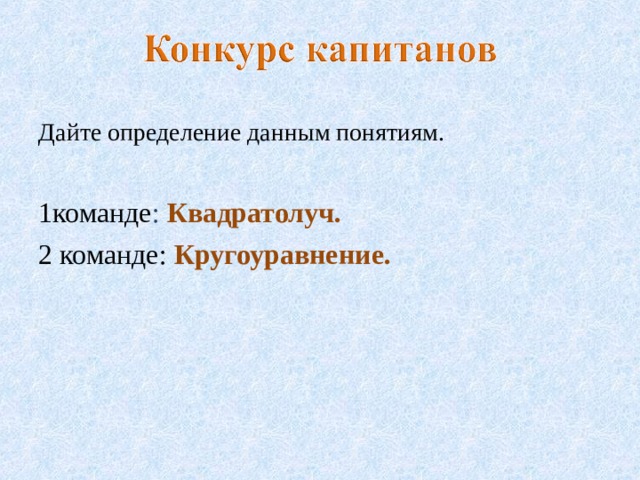 Конкурс капитанов

Дайте определение данным понятиям.

1команде: Квадратолуч.

2 команде: Кругоуравнение.